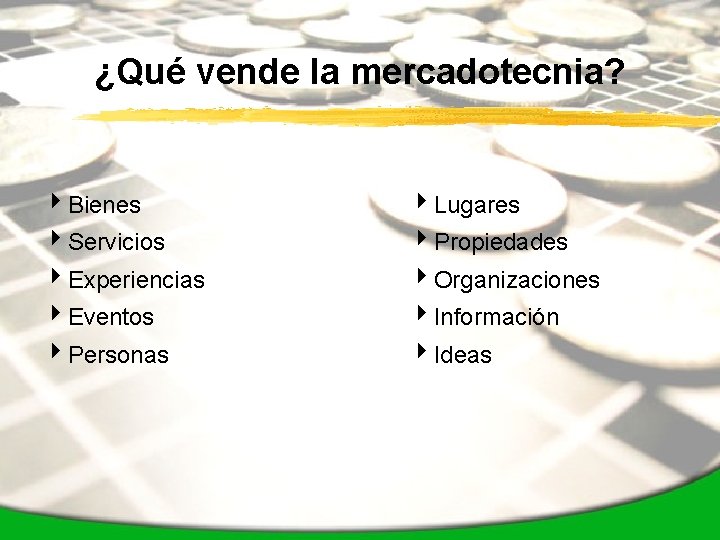 ¿Qué vende la mercadotecnia?

Bienes
Servicios
Experiencias
Eventos
Personas

Lugares
Propiedades
Organizaciones
Información
Ideas